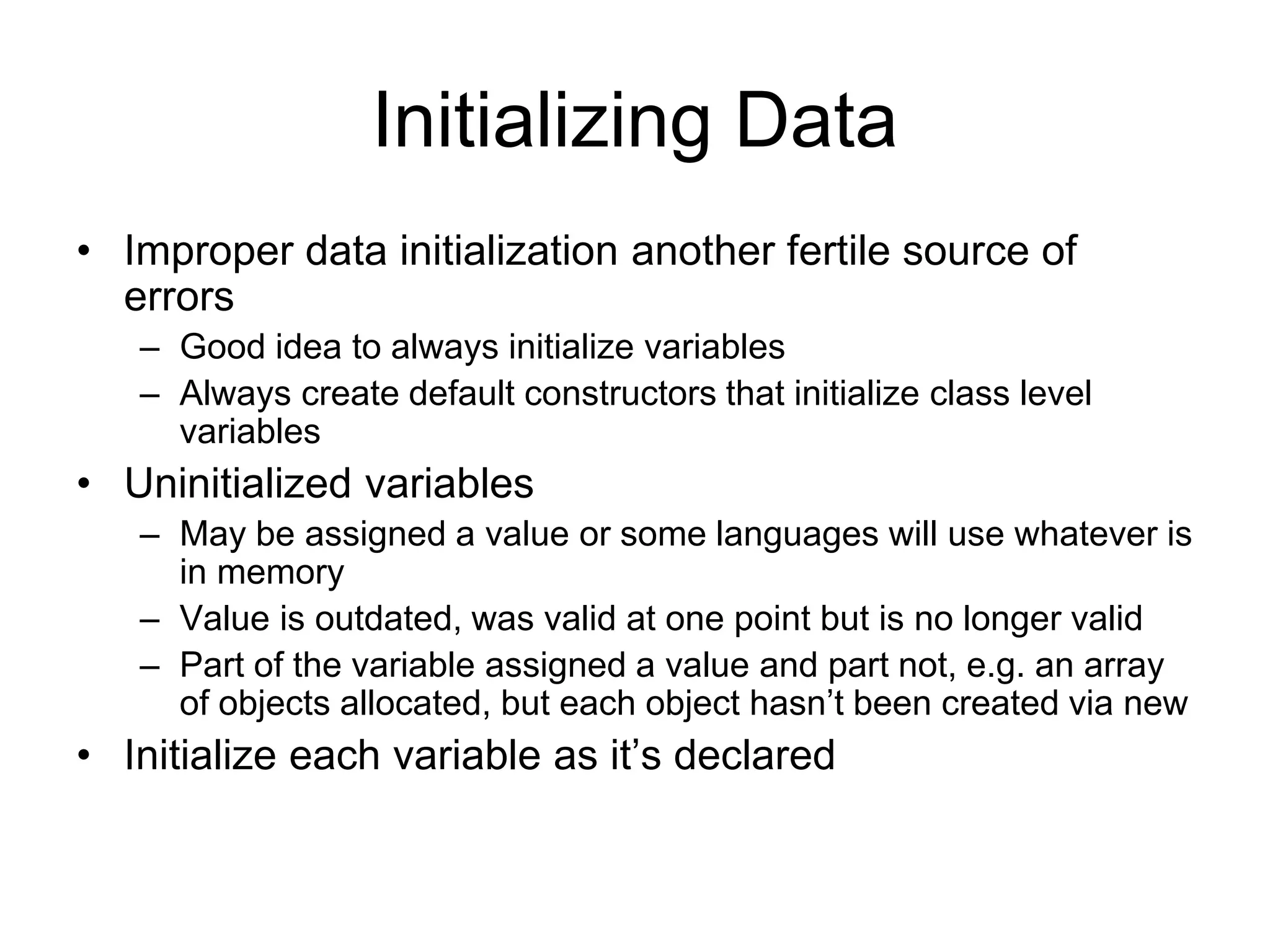 Initializing Data

• Improper data initialization another fertile source of errors
  – Good idea to always initialize variables
  – Always create default constructors that initialize class level variables
• Uninitialized variables
  – May be assigned a value or some languages will use whatever is in memory
  – Value is outdated, was valid at one point but is no longer valid
  – Part of the variable assigned a value and part not, e.g. an array of objects allocated, but each object hasn’t been created via new
• Initialize each variable as it’s declared